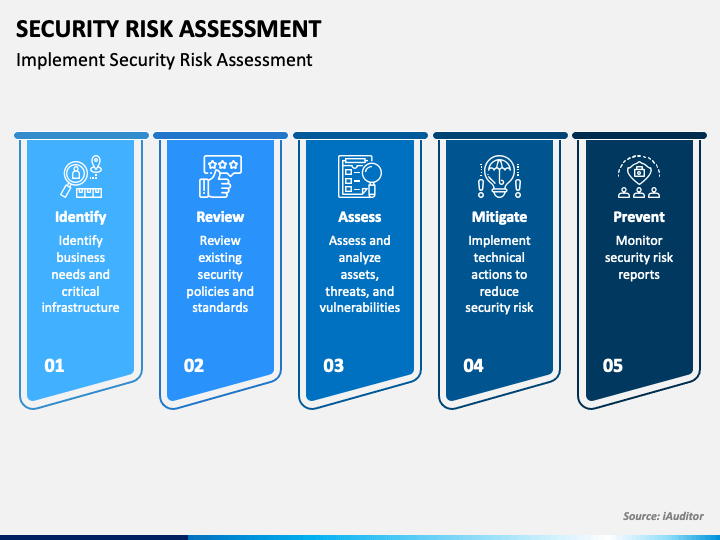 SECURITY RISK ASSESSMENT

Implement Security Risk Assessment

Identify

Identify business needs and critical infrastructure

01

Review

Review existing security policies and standards

02

Assess

Assess and analyze assets, threats, and vulnerabilities

03

Mitigate

Implement technical actions to reduce security risk

04

Prevent

Monitor security risk reports

05

Source: iAuditor